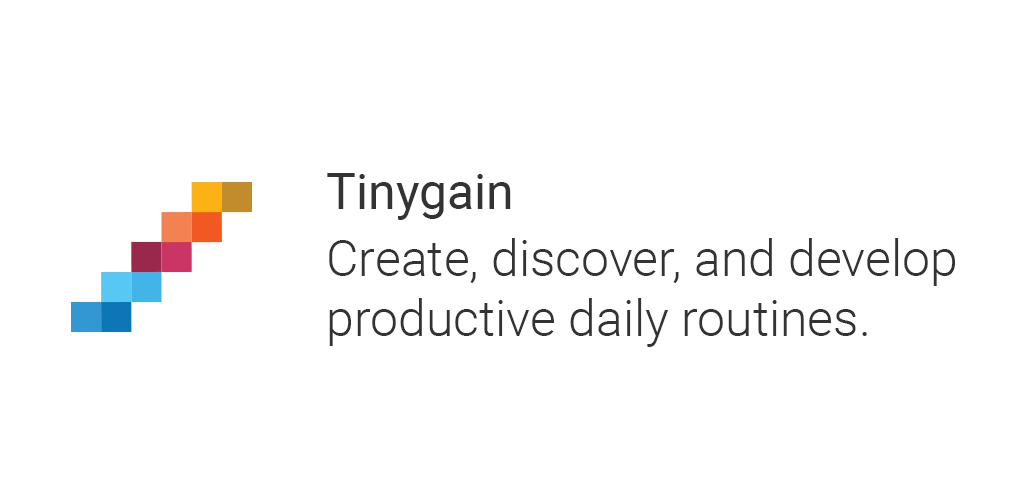 Tinygain

Create, discover, and develop productive daily routines.